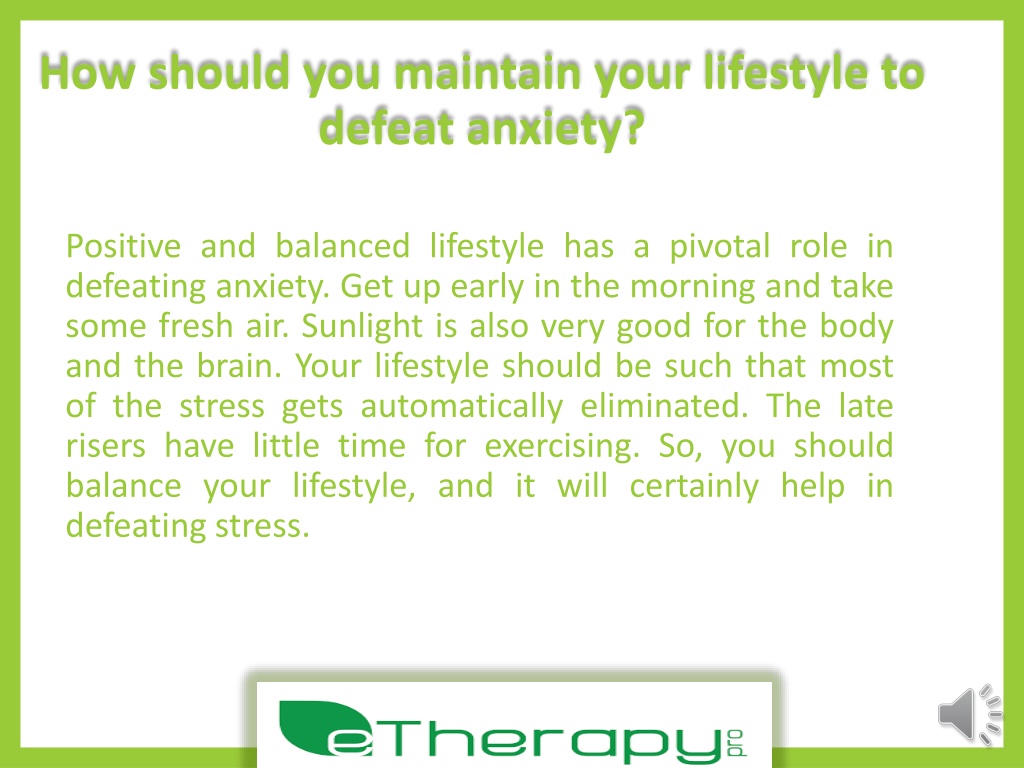 How should you maintain your lifestyle to defeat anxiety?

Positive and balanced lifestyle has a pivotal role in defeating anxiety. Get up early in the morning and take some fresh air. Sunlight is also very good for the body and the brain. Your lifestyle should be such that most of the stress gets automatically eliminated. The late risers have little time for exercising. So, you should balance your lifestyle, and it will certainly help in defeating stress.

eTherapy pro